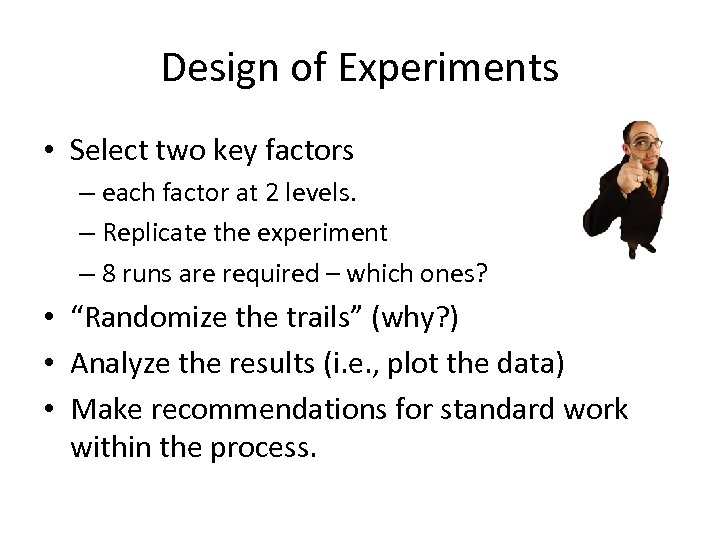 Design of Experiments

• Select two key factors
  – each factor at 2 levels.
  – Replicate the experiment
  – 8 runs are required – which ones?
• “Randomize the trails” (why?)
• Analyze the results (i.e., plot the data)
• Make recommendations for standard work within the process.